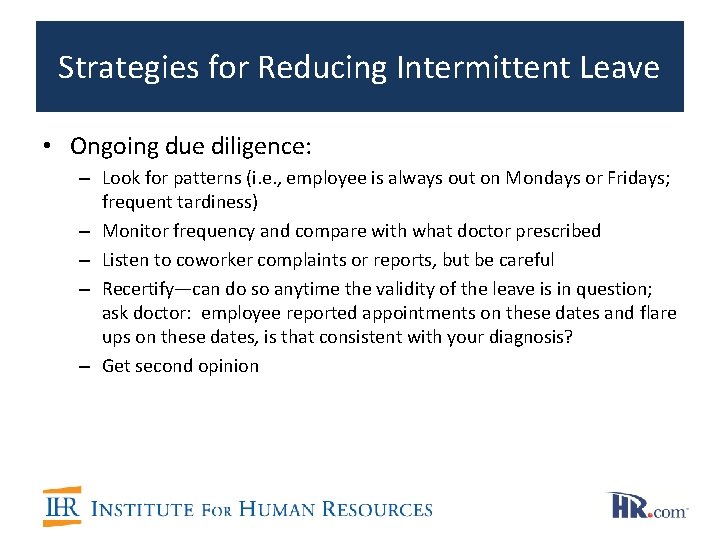 Strategies for Reducing Intermittent Leave

• Ongoing due diligence:
– Look for patterns (i.e., employee is always out on Mondays or Fridays; frequent tardiness)
– Monitor frequency and compare with what doctor prescribed
– Listen to coworker complaints or reports, but be careful
– Recertify—can do so anytime the validity of the leave is in question; ask doctor: employee reported appointments on these dates and flare ups on these dates, is that consistent with your diagnosis?
– Get second opinion

IHR INSTITUTE FOR HUMAN RESOURCES

HR.com